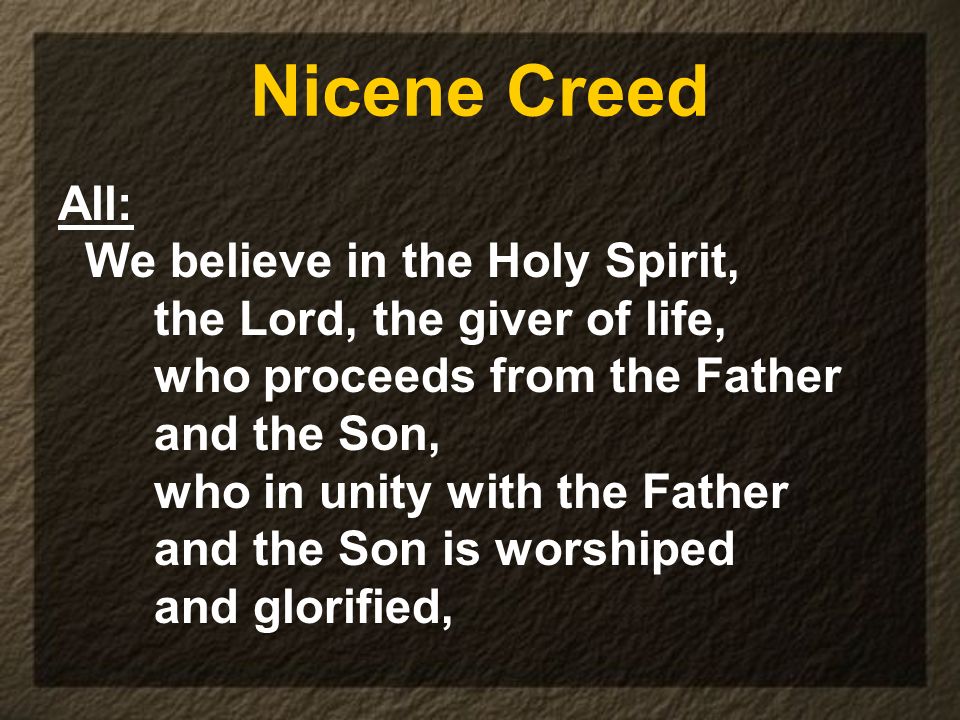 Nicene Creed

All:
We believe in the Holy Spirit,
the Lord, the giver of life,
who proceeds from the Father and the Son,
who in unity with the Father and the Son is worshiped and glorified,